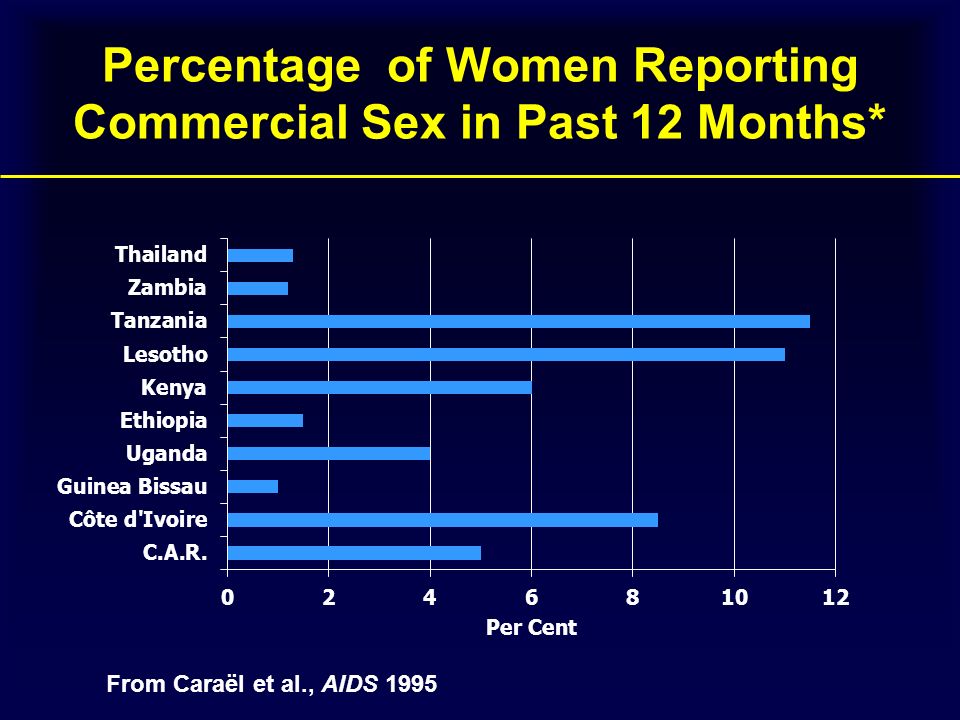 Percentage of Women Reporting Commercial Sex in Past 12 Months*

Thailand
Zambia
Tanzania
Lesotho
Kenya
Ethiopia
Uganda
Guinea Bissau
Côte d'Ivoire
C.A.R.

0 2 4 6 8 10 12

Per Cent

From Caraël et al., AIDS 1995